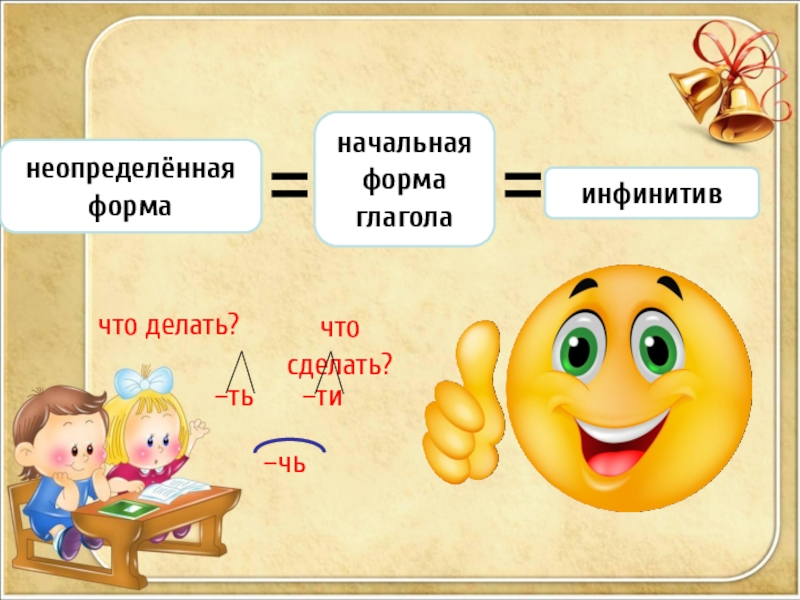 неопределённая форма = начальная форма глагола = инфинитив

что делать?

что сделать?

–ть –ти

–чь